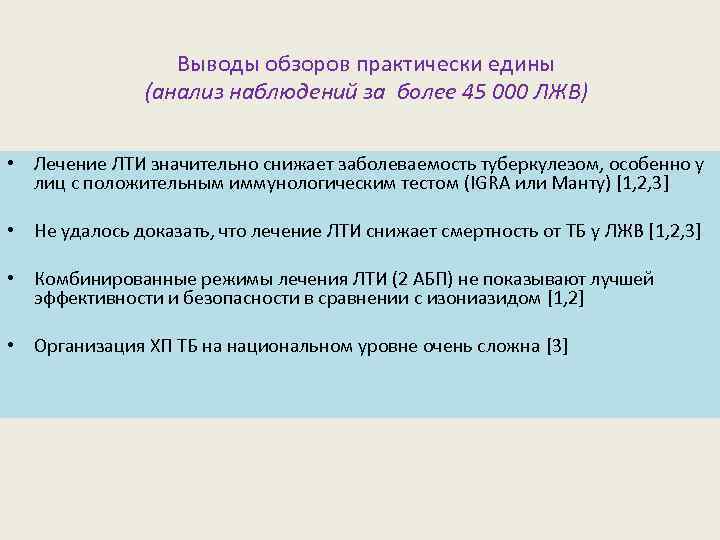 Выводы обзоров практически едины
(анализ наблюдений за более 45 000 ЛЖВ)

• Лечение ЛТИ значительно снижает заболеваемость туберкулезом, особенно у лиц с положительным иммунологическим тестом (IGRA или Манту) [1,2,3]

• Не удалось доказать, что лечение ЛТИ снижает смертность от ТБ у ЛЖВ [1,2,3]

• Комбинированные режимы лечения ЛТИ (2 АБП) не показывают лучшей эффективности и безопасности в сравнении с изониазидом [1,2]

• Организация ХП ТБ на национальном уровне очень сложна [3]